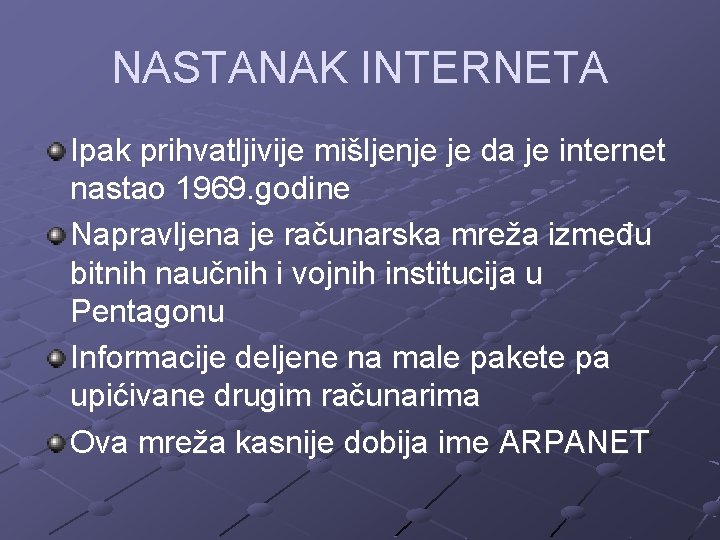 NASTANAK INTERNETA

Ipak prihvatljivije mišljenje je da je internet nastao 1969.godine

Napravljena je računarska mreža između bitnih naučnih i vojnih institucija u Pentagonu

Informacije deljene na male pakete pa upićivane drugim računarima

Ova mreža kasnije dobija ime ARPANET